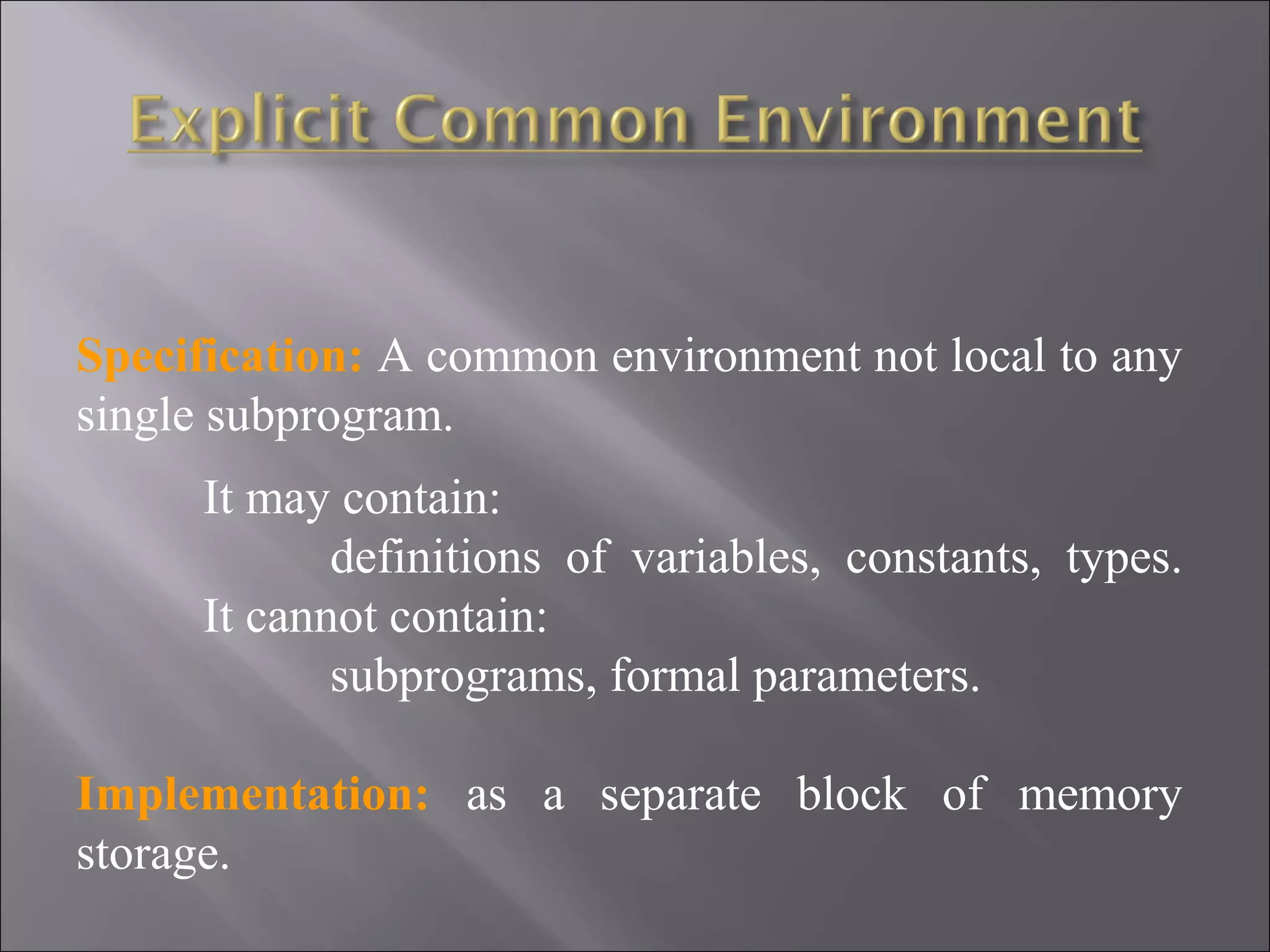 Explicit Common Environment

Specification: A common environment not local to any single subprogram.

It may contain:
definitions of variables, constants, types.
It cannot contain:
subprograms, formal parameters.

Implementation: as a separate block of memory storage.